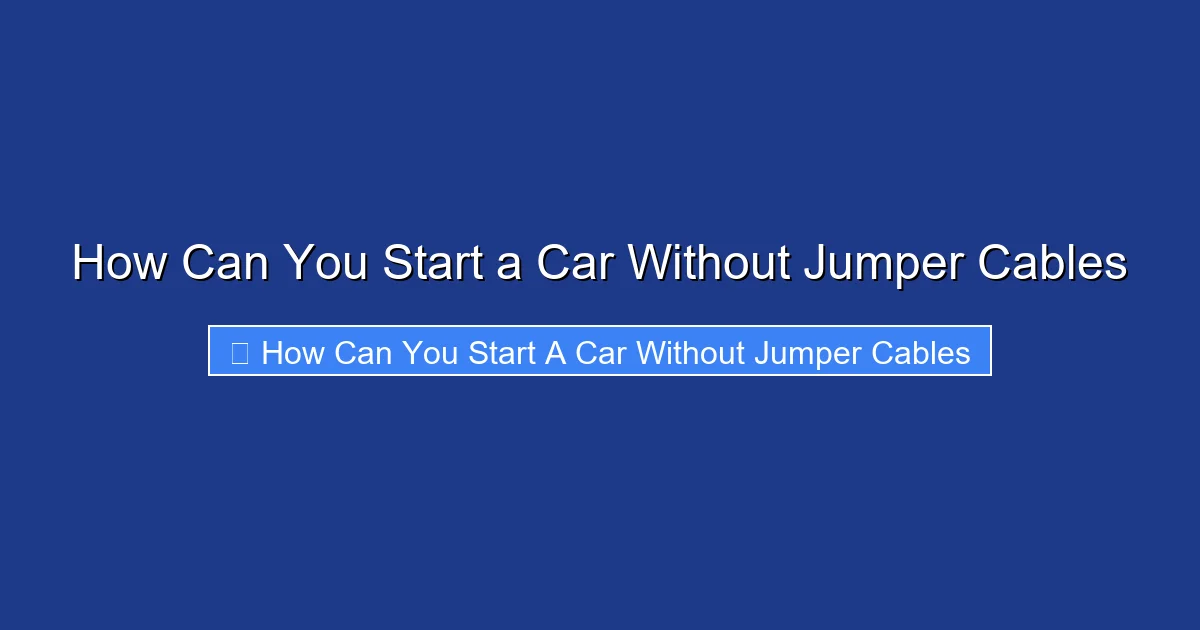 How Can You Start a Car Without Jumper Cables

How Can You Start A Car Without Jumper Cables